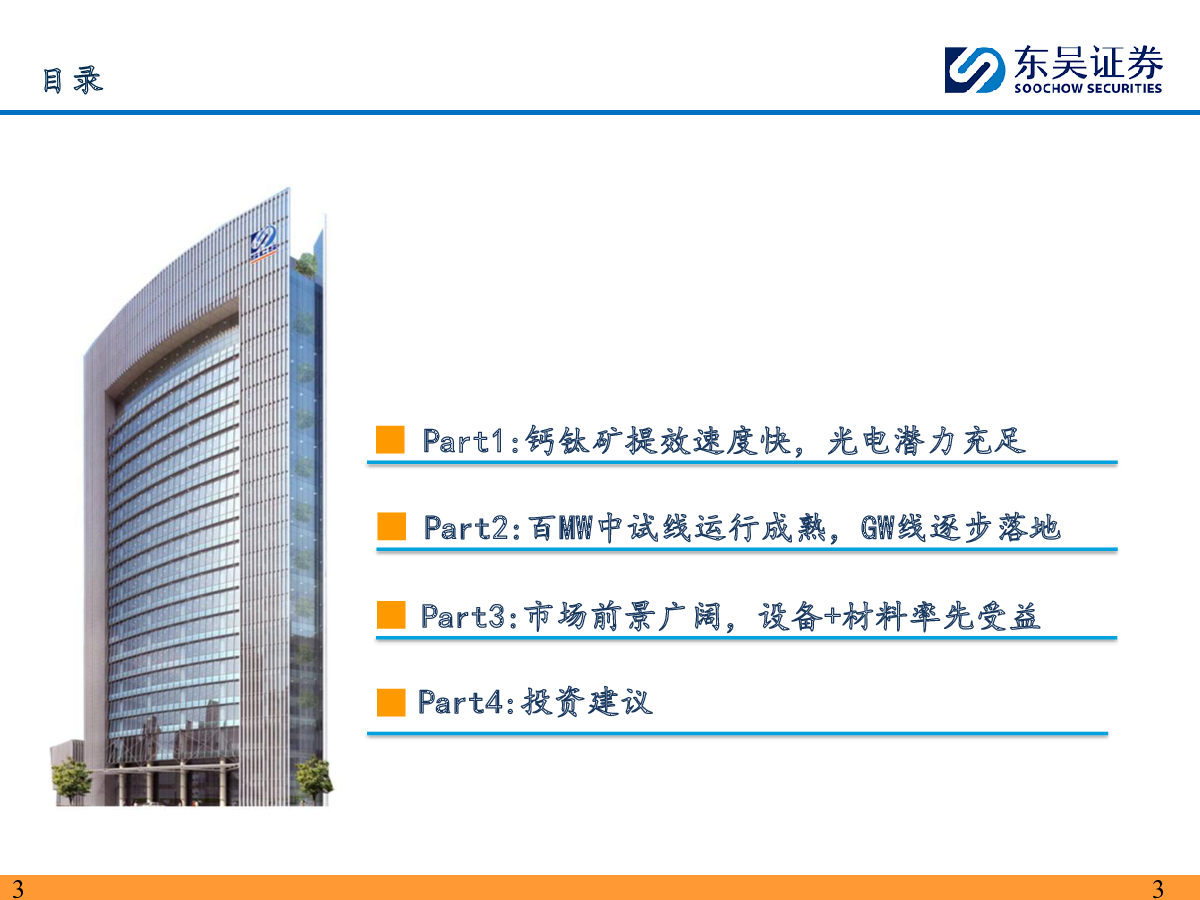 目录

东吴证券
SOOCHOW SECURITIES

Part1:钙钛矿提效速度快，光电潜力充足

Part2:百MW中试线运行成熟，GW线逐步落地

Part3:市场前景广阔，设备+材料率先受益

Part4:投资建议

3

3